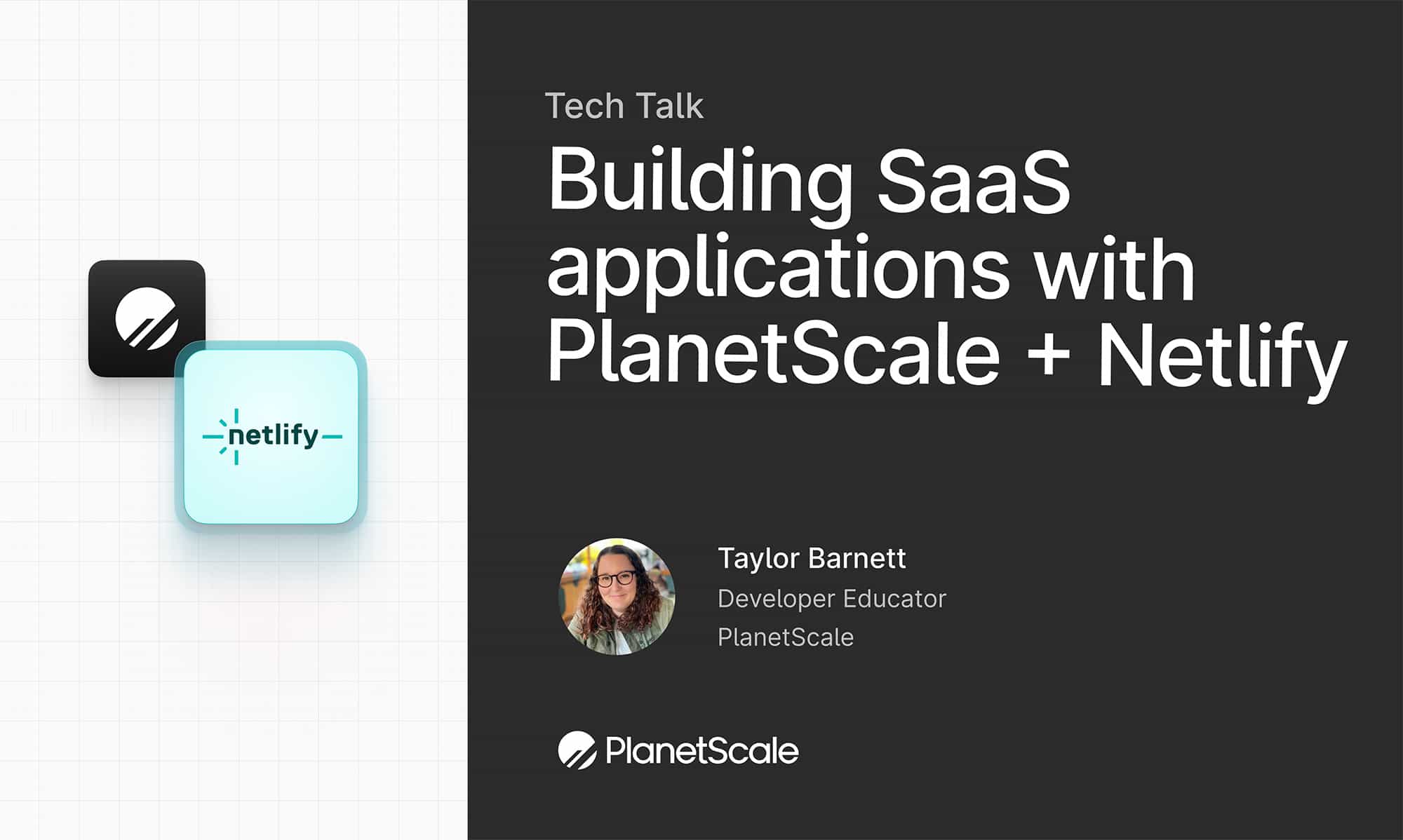 netlify

Tech Talk

Building SaaS applications with PlanetScale + Netlify

Taylor Barnett
Developer Educator
PlanetScale

PlanetScale